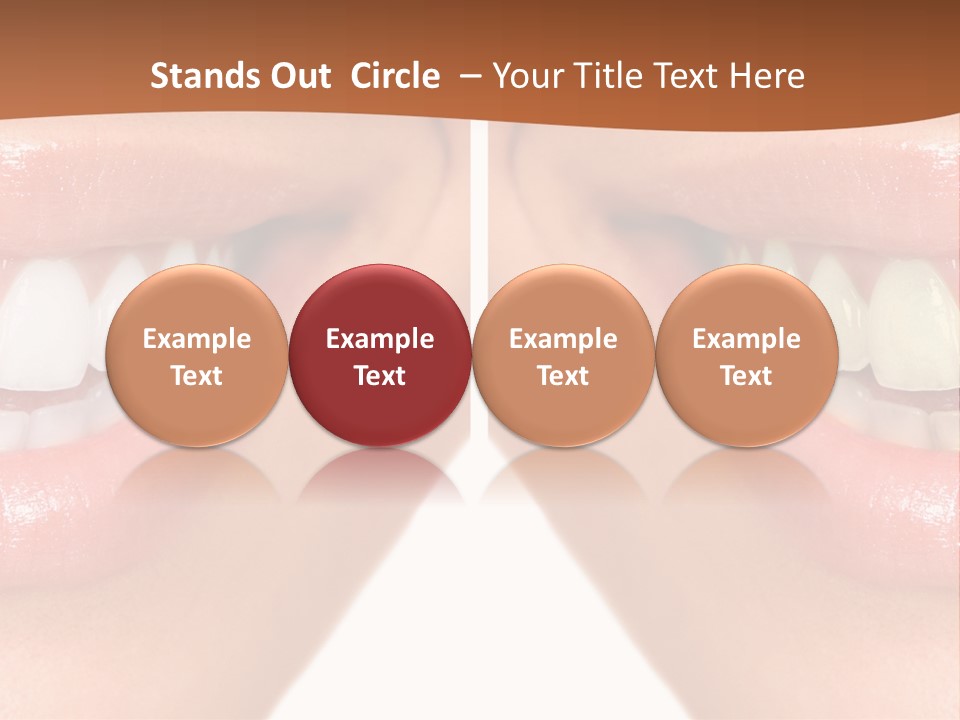 Stands Out Circle – Your Title Text Here

Example Text

Example Text

Example Text

Example Text